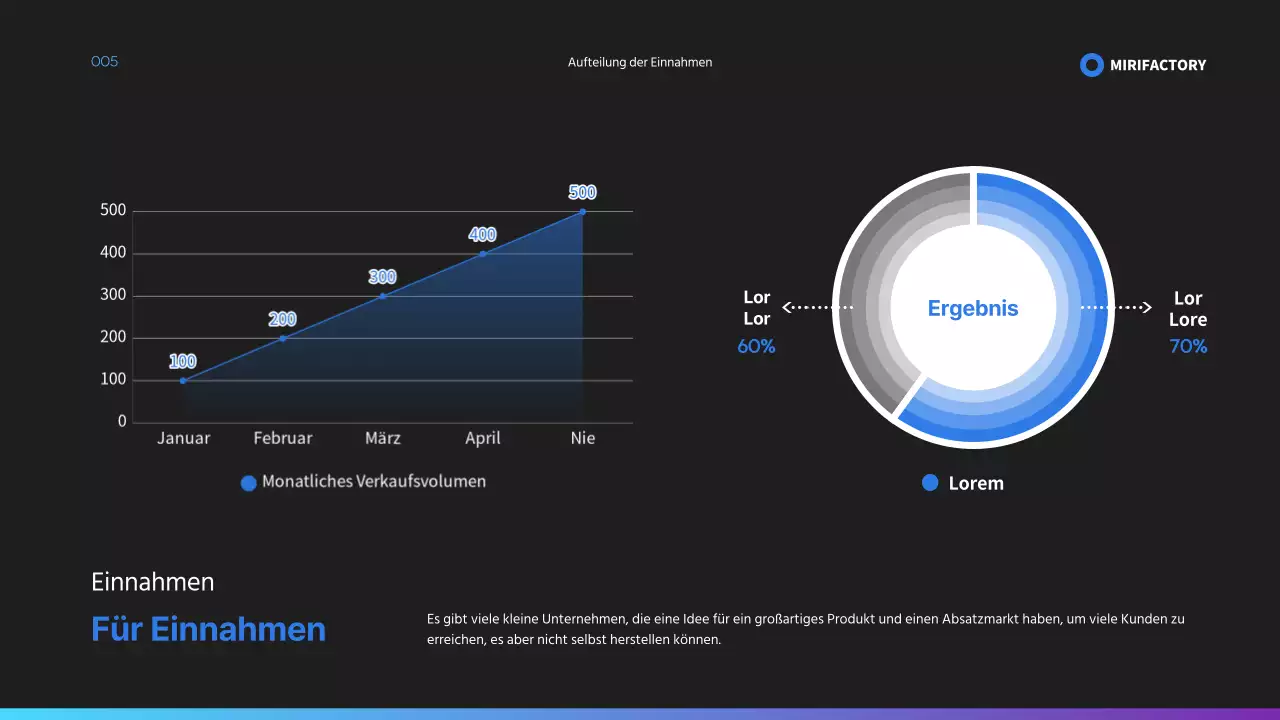 005

Aufteilung der Einnahmen

MIRIFACTORY

500
400
300
200
100
0

100
200
300
400
500

Januar
Februar
März
April
Nie

Monatliches Verkaufsvolumen

Lor
Lor
60%

Ergebnis

Lor
Lore
70%

Lorem

Einnahmen

Für Einnahmen

Es gibt viele kleine Unternehmen, die eine Idee für ein großartiges Produkt und einen Absatzmarkt haben, um viele Kunden zu erreichen, es aber nicht selbst herstellen können.